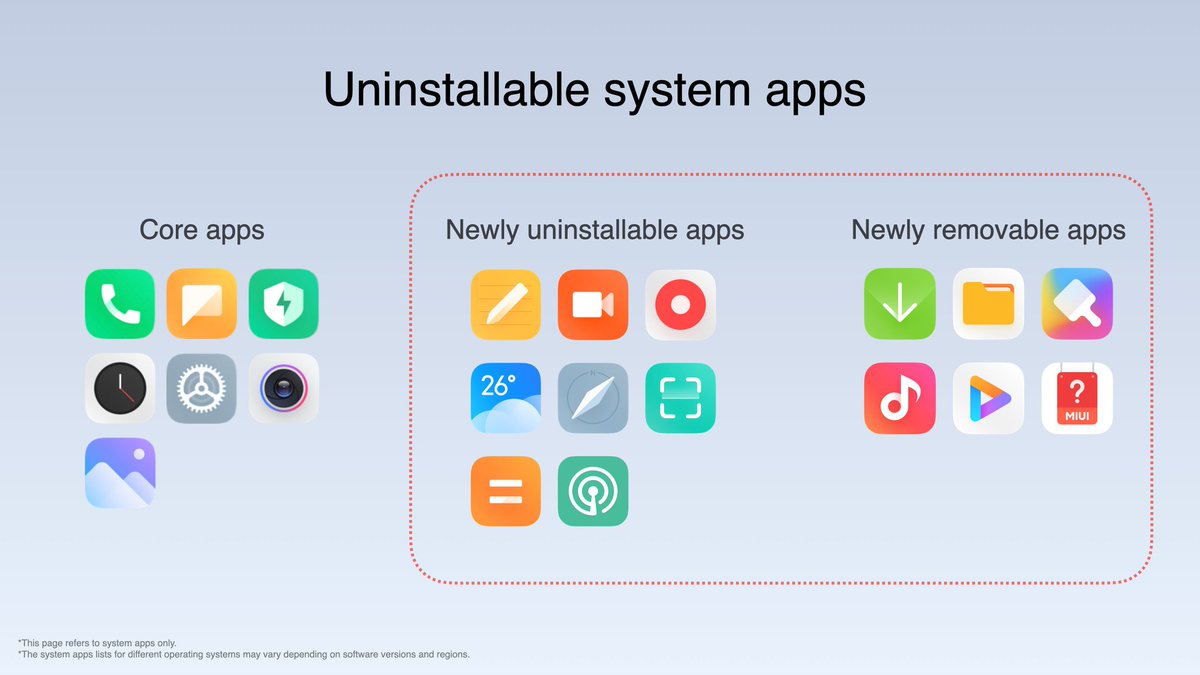 Uninstallable system apps

Core apps

Newly uninstallable apps

26°

N

Newly removable apps

?

MIUI

*This page refers to system apps only.
*The system apps lists for different operating systems may vary depending on software versions and regions.